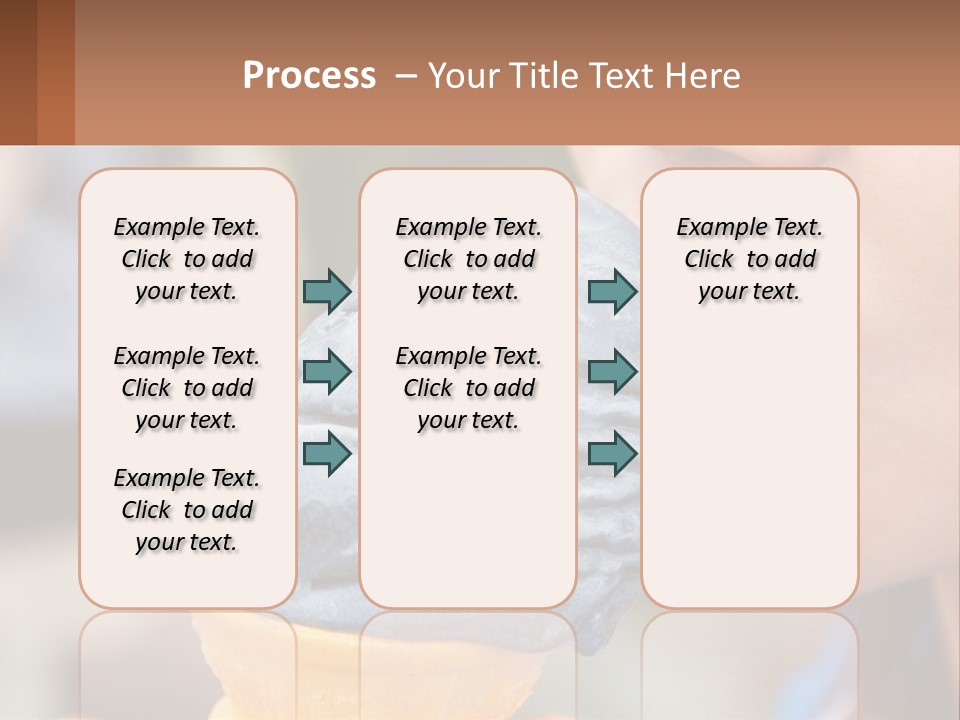 Process – Your Title Text Here

Example Text. Click to add your text.

Example Text. Click to add your text.

Example Text. Click to add your text.

Example Text. Click to add your text.

Example Text. Click to add your text.

Example Text. Click to add your text.